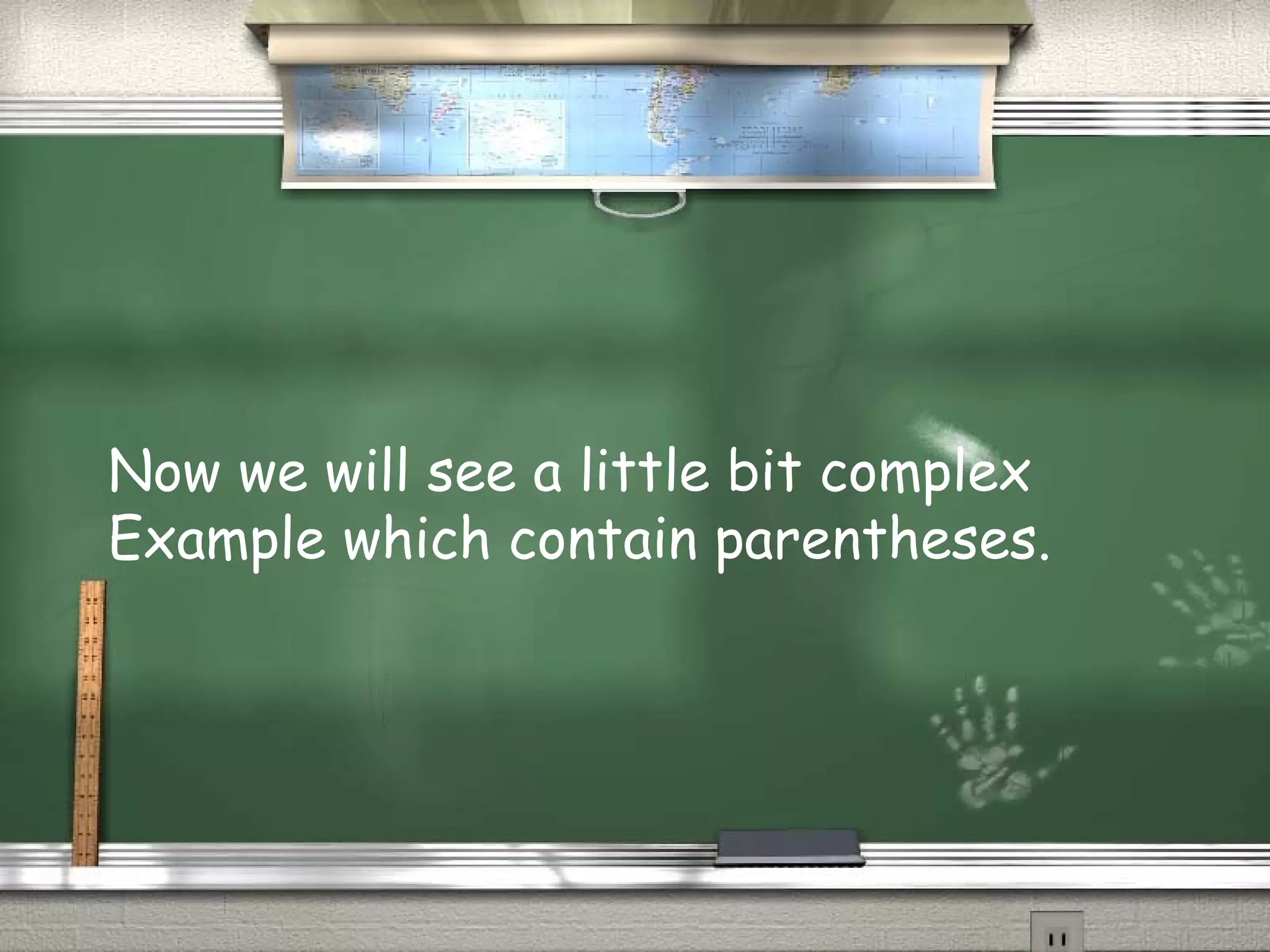 Now we will see a little bit complex Example which contain parentheses.